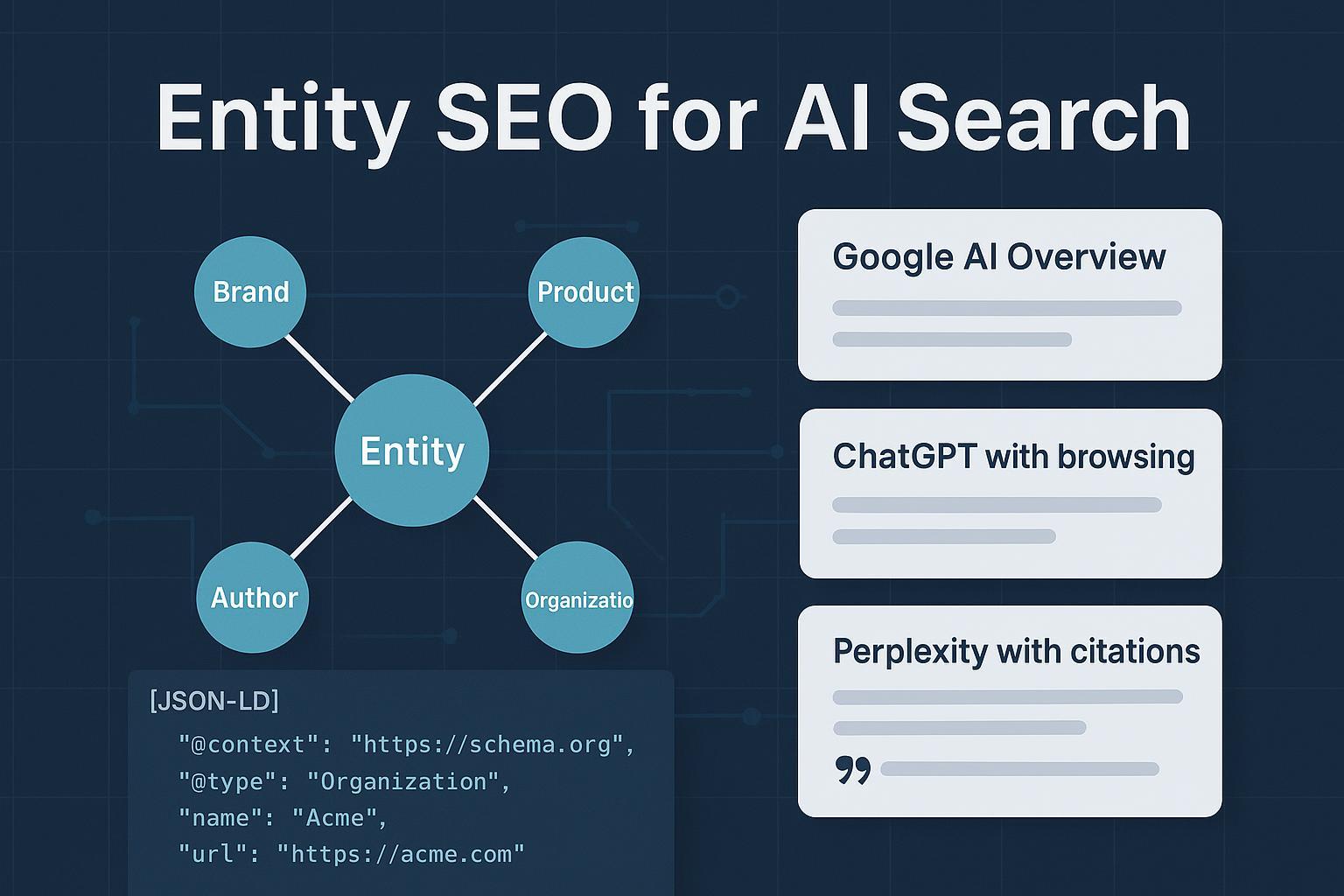 Entity SEO for AI Search

Brand

Product

Entity

Author

Organizatio

[JSON-LD]
"@context": "https://schema.org",
"@type": "Organization",
"name": "Acme",
"url": "https://acme.com"

Google AI Overview

ChatGPT with browsing

Perplexity with citations